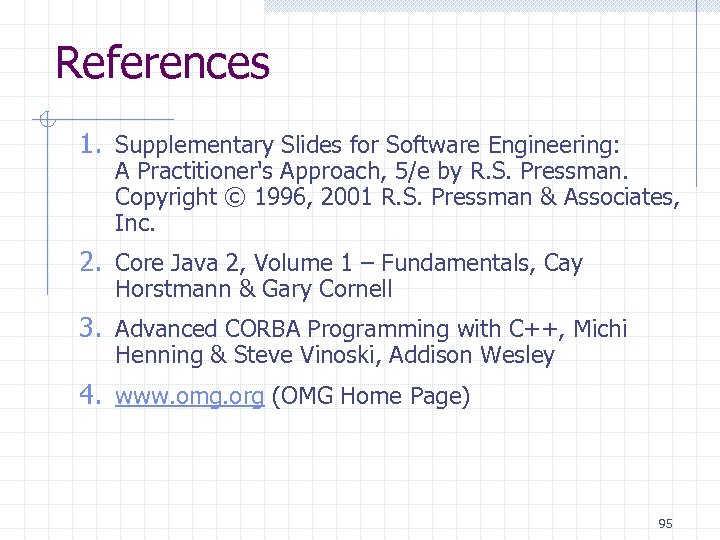 References

1. Supplementary Slides for Software Engineering: A Practitioner's Approach, 5/e by R.S. Pressman. Copyright © 1996, 2001 R.S. Pressman & Associates, Inc.
2. Core Java 2, Volume 1 – Fundamentals, Cay Horstmann & Gary Cornell
3. Advanced CORBA Programming with C++, Michi Henning & Steve Vinoski, Addison Wesley
4. www.omg.org (OMG Home Page)

95